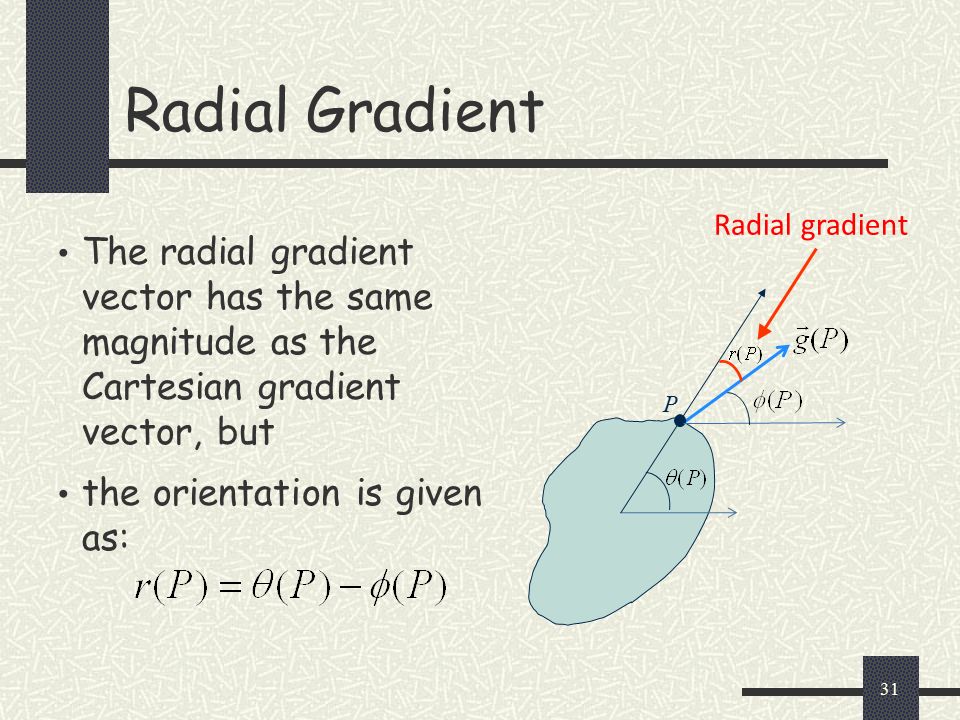 Radial Gradient

• The radial gradient vector has the same magnitude as the Cartesian gradient vector, but

• the orientation is given as:

$r(P) = \theta(P) - \phi(P)$

Radial gradient

$r(P)$

$\vec{g}(P)$

$P$

$\phi(P)$

$\theta(P)$

31